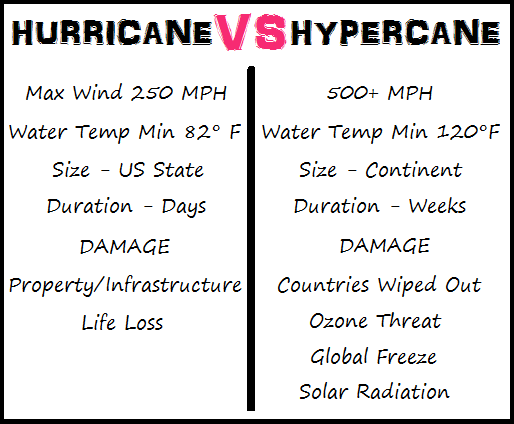 HURRICANE VS HYPERCANE

Max Wind 250 MPH
Water Temp Min 82° F
Size - US State
Duration - Days
DAMAGE
Property/Infrastructure
Life Loss

500+ MPH
Water Temp Min 120°F
Size - Continent
Duration - Weeks
DAMAGE
Countries Wiped Out
Ozone Threat
Global Freeze
Solar Radiation